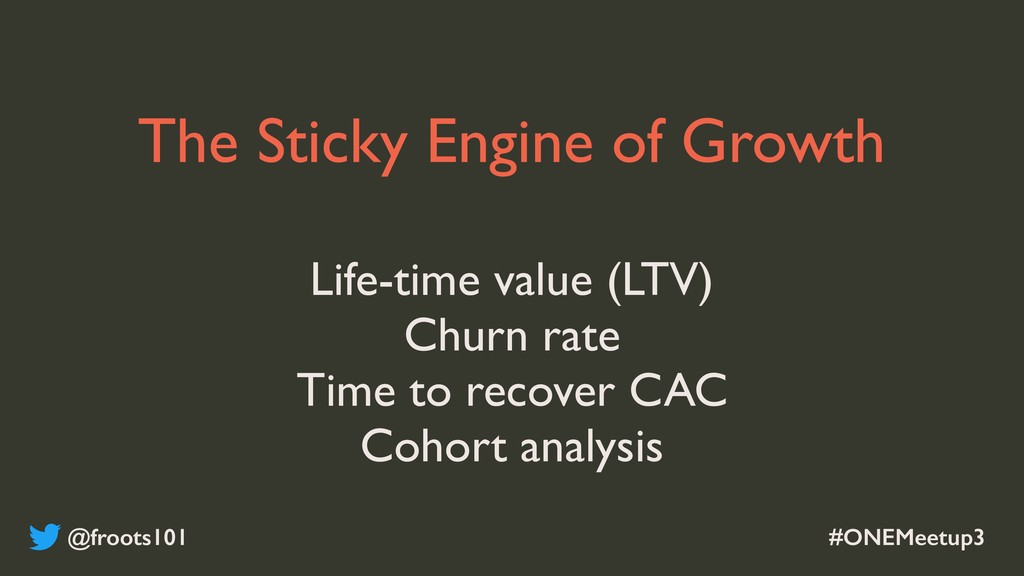 The Sticky Engine of Growth

Life-time value (LTV)
Churn rate
Time to recover CAC
Cohort analysis

@froots101

#ONEMeetup3